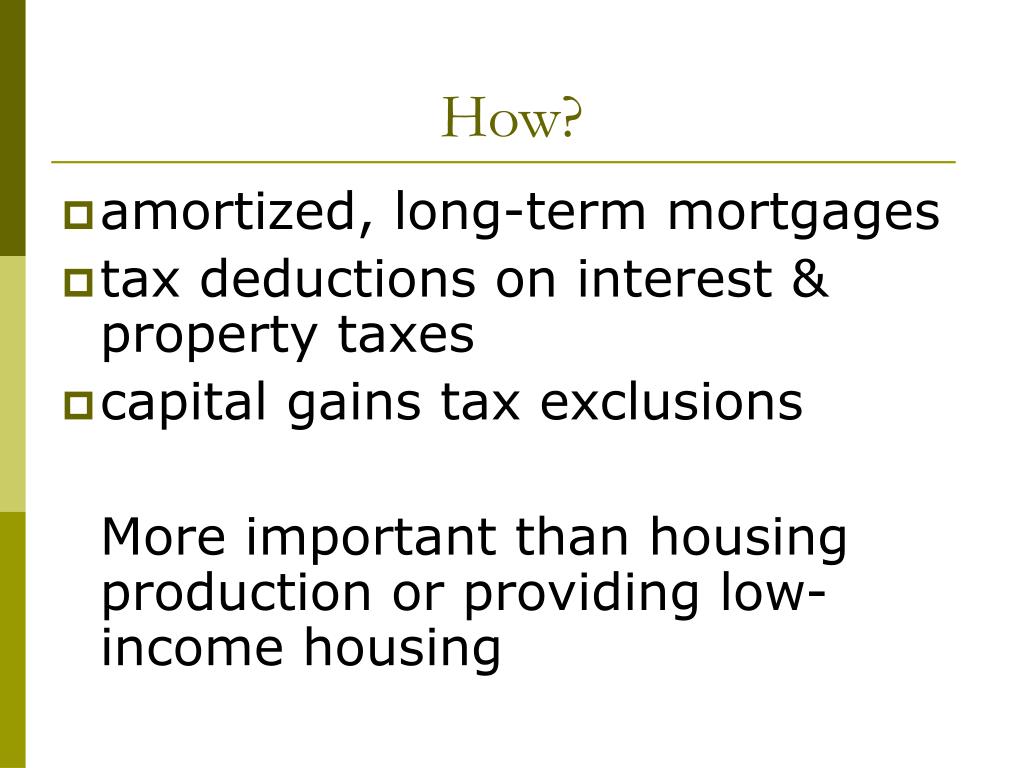 How?

amortized, long-term mortgages

tax deductions on interest & property taxes

capital gains tax exclusions

More important than housing production or providing low-income housing